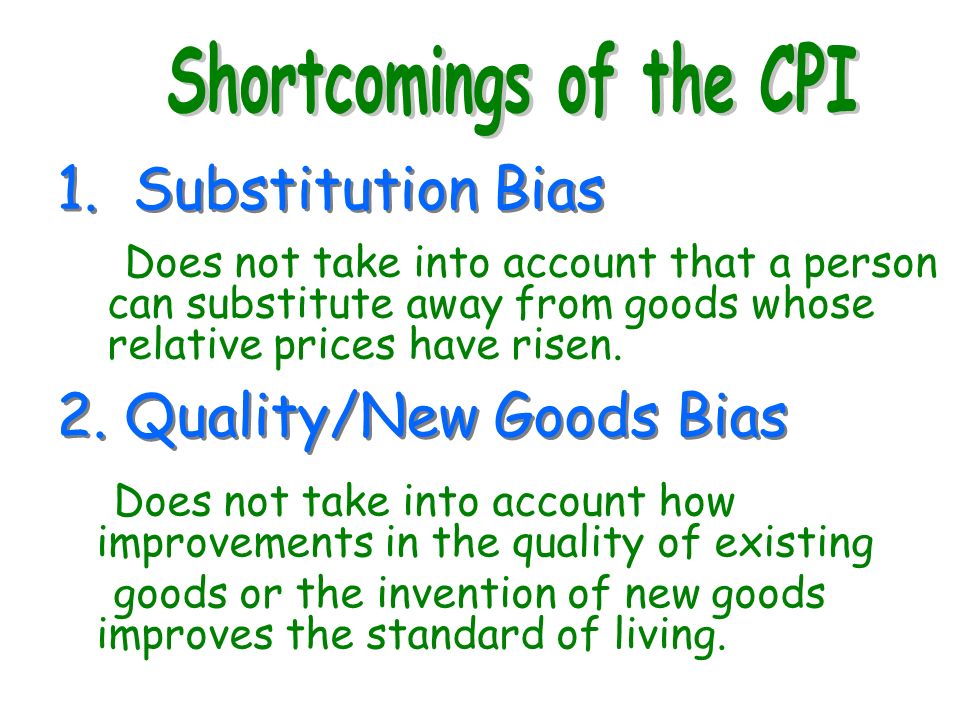 Shortcomings of the CPI

1. Substitution Bias

Does not take into account that a person can substitute away from goods whose relative prices have risen.

2. Quality/New Goods Bias

Does not take into account how improvements in the quality of existing goods or the invention of new goods improves the standard of living.